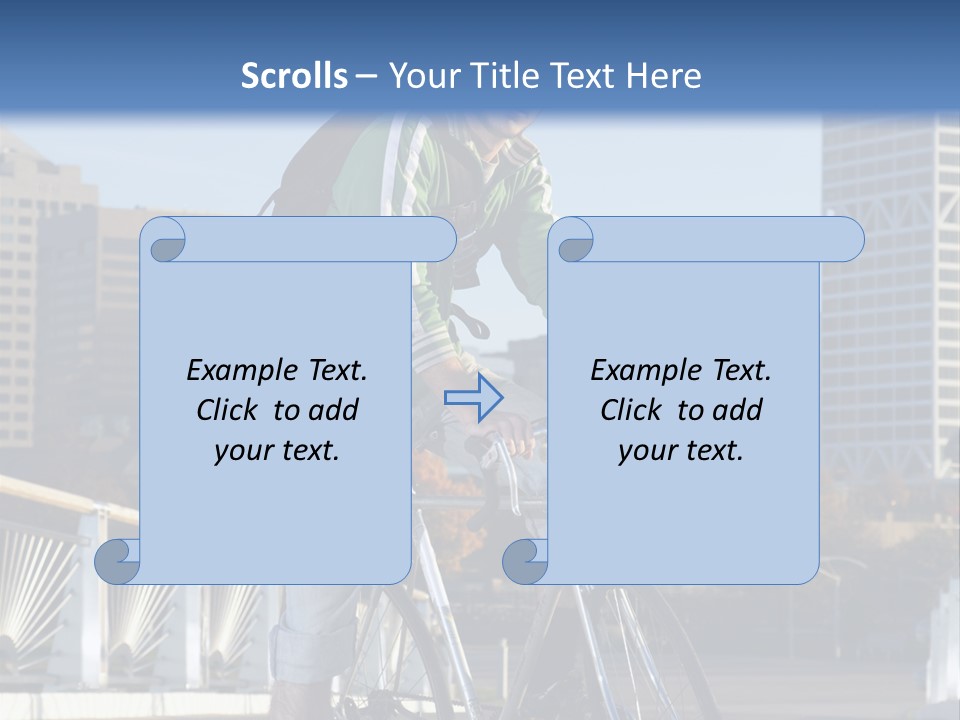 Scrolls – Your Title Text Here

Example Text. Click to add your text.

Example Text. Click to add your text.